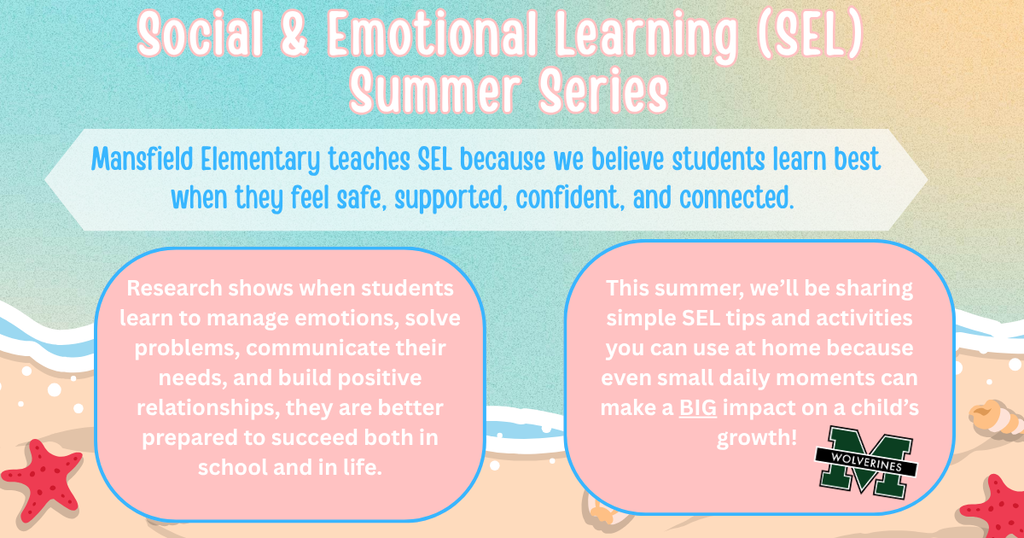 Social & Emotional Learning (SEL) Summer Series

Mansfield Elementary teaches SEL because we believe students learn best when they feel safe, supported, confident, and connected.

Research shows when students learn to manage emotions, solve problems, communicate their needs, and build positive relationships, they are better prepared to succeed both in school and in life.

This summer, we'll be sharing simple SEL tips and activities you can use at home because even small daily moments can make a BIG impact on a child's growth!

M
WOLVERINES